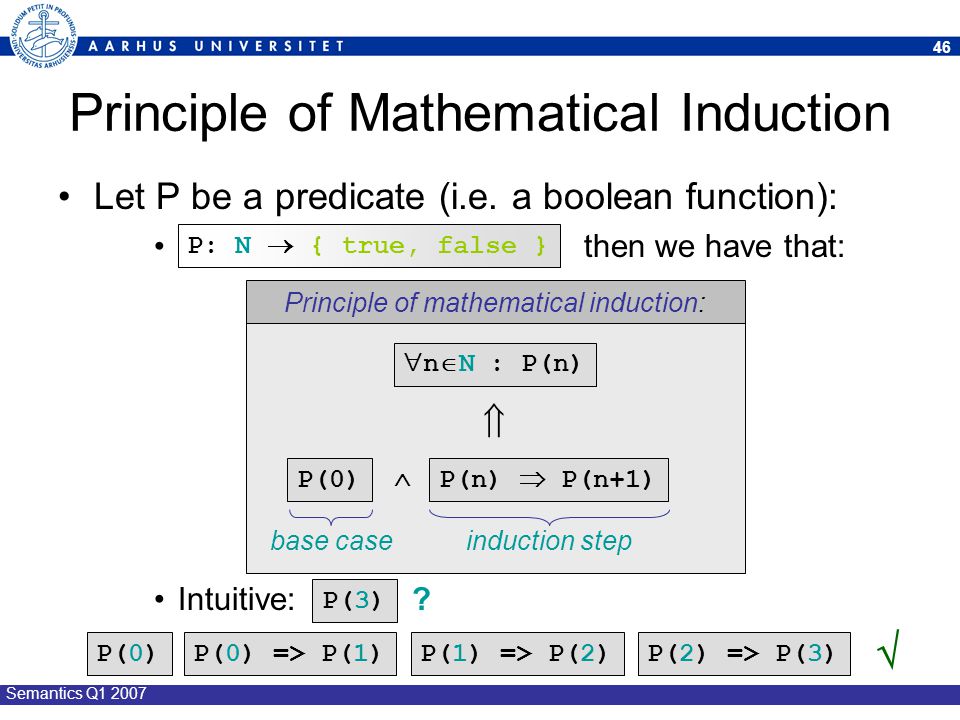 SOLIDUM PETIT IN PROFUNDIS UNIVERSITAS ARHUSIENSIS

AARHUS UNIVERSITET

46

Principle of Mathematical Induction

• Let P be a predicate (i.e. a boolean function):

• P: N $\rightarrow$ { true, false } then we have that:

Principle of mathematical induction:

$\forall n \in N$ : P(n)

$\Uparrow$

P(0) $\wedge$ P(n) $\Rightarrow$ P(n+1)

base case induction step

• Intuitive: P(3) ?

P(0) P(0) => P(1) P(1) => P(2) P(2) => P(3) $\surd$

Semantics Q1 2007